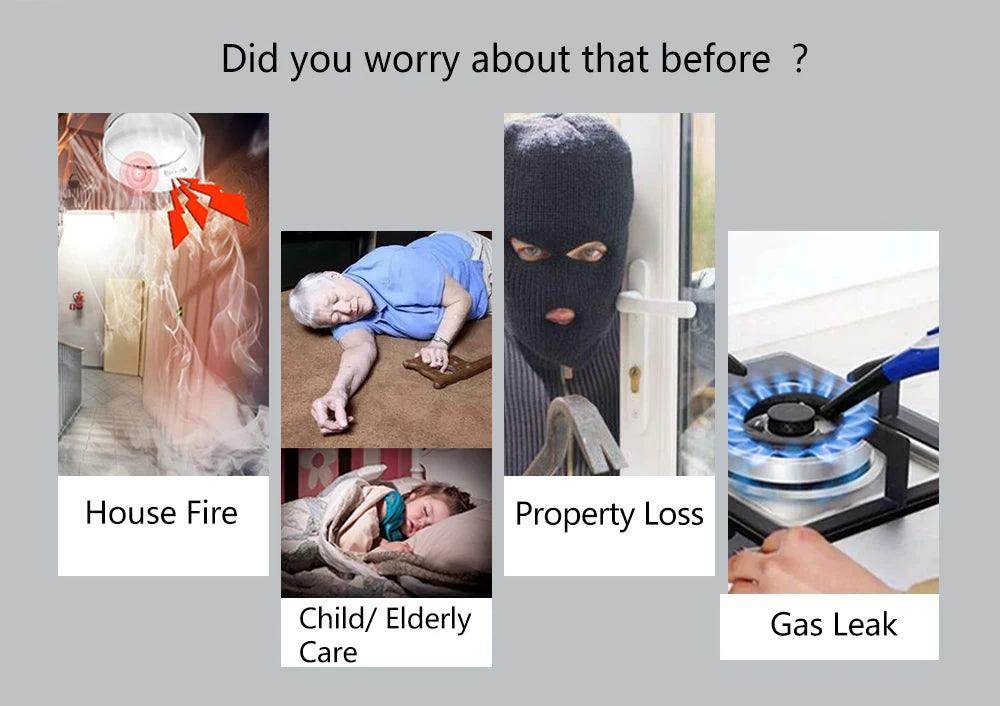 Did you worry about that before ?

House Fire

Child/ Elderly Care

Property Loss

Gas Leak